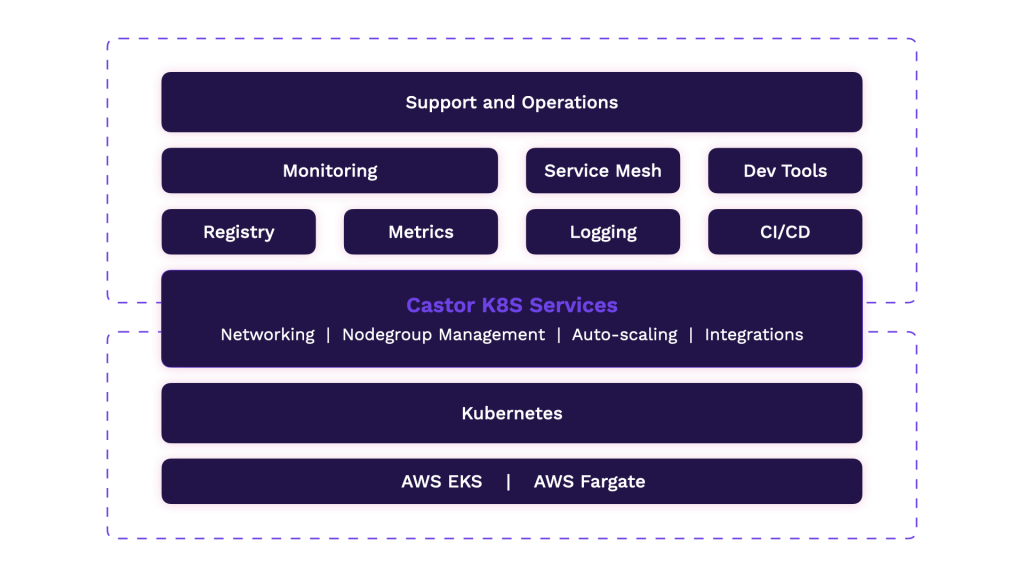 Support and Operations

Monitoring

Service Mesh

Dev Tools

Registry

Metrics

Logging

CI/CD

Castor K8S Services

Networking | Nodegroup Management | Auto-scaling | Integrations

Kubernetes

AWS EKS | AWS Fargate